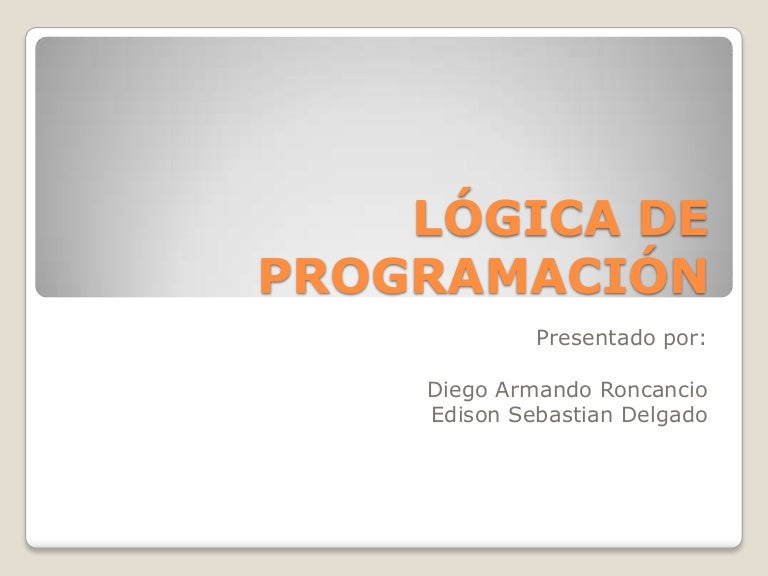 LÓGICA DE PROGRAMACIÓN

Presentado por:

Diego Armando Roncancio
Edison Sebastian Delgado